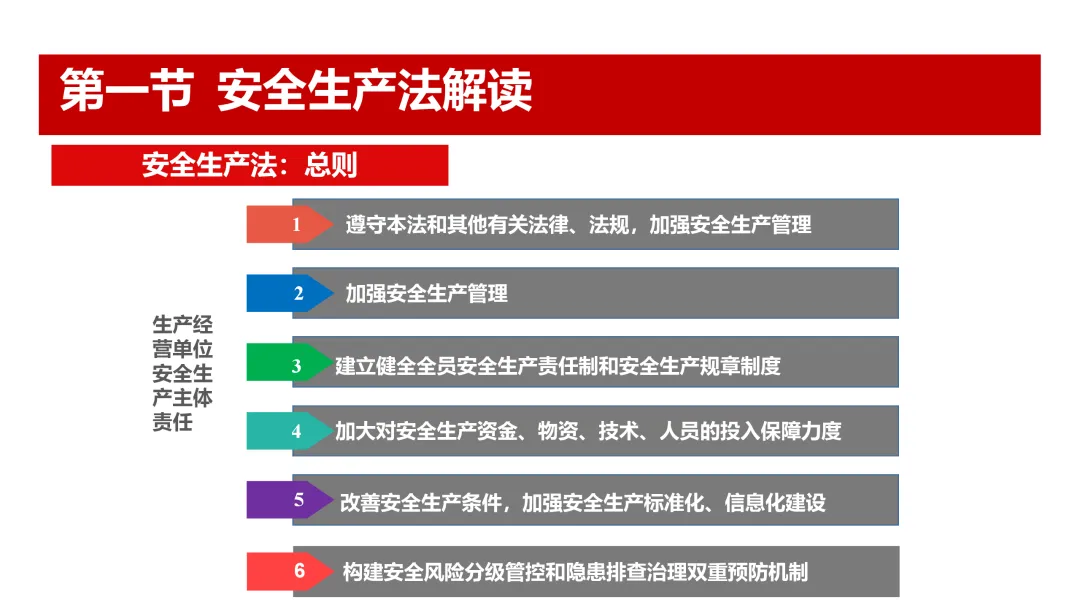 第一节 安全生产法解读

安全生产法：总则

生产经营单位安全生产主体责任

1 遵守本法和其他有关法律、法规，加强安全生产管理

2 加强安全生产管理

3 建立健全全员安全生产责任制和安全生产规章制度

4 加大对安全生产资金、物资、技术、人员的投入保障力度

5 改善安全生产条件，加强安全生产标准化、信息化建设

6 构建安全风险分级管控和隐患排查治理双重预防机制